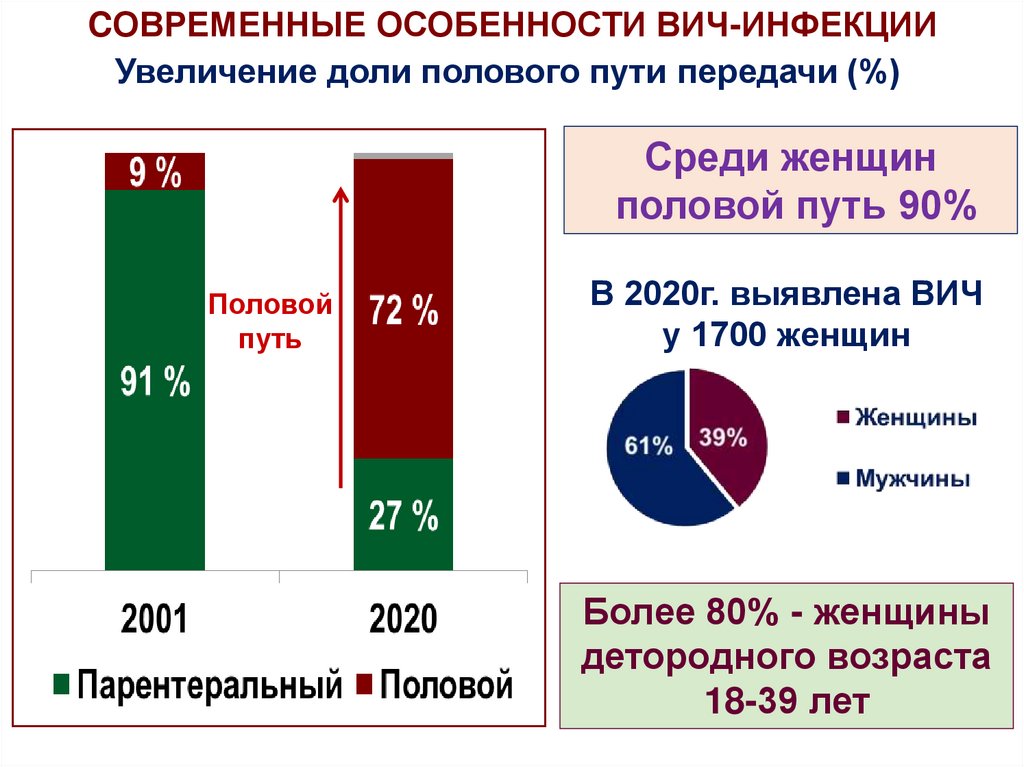 СОВРЕМЕННЫЕ ОСОБЕННОСТИ ВИЧ-ИНФЕКЦИИ
Увеличение доли полового пути передачи (%)

9 %
91 %
Половой путь
72 %
27 %
2001
2020
Парентеральный Половой

Среди женщин половой путь 90%

В 2020г. выявлена ВИЧ у 1700 женщин

61%
39%
Женщины
Мужчины

Более 80% - женщины детородного возраста 18-39 лет